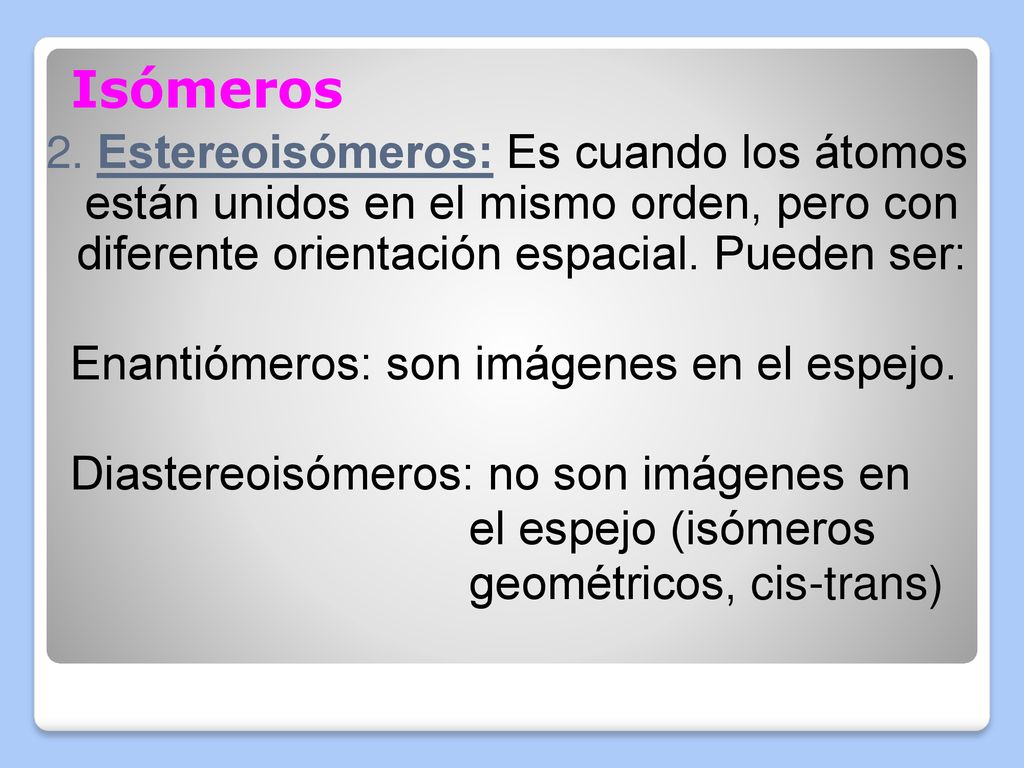 Isómeros

2. Estereoisómeros: Es cuando los átomos están unidos en el mismo orden, pero con diferente orientación espacial. Pueden ser:

Enantiómeros: son imágenes en el espejo.

Diastereoisómeros: no son imágenes en el espejo (isómeros geométricos, cis-trans)